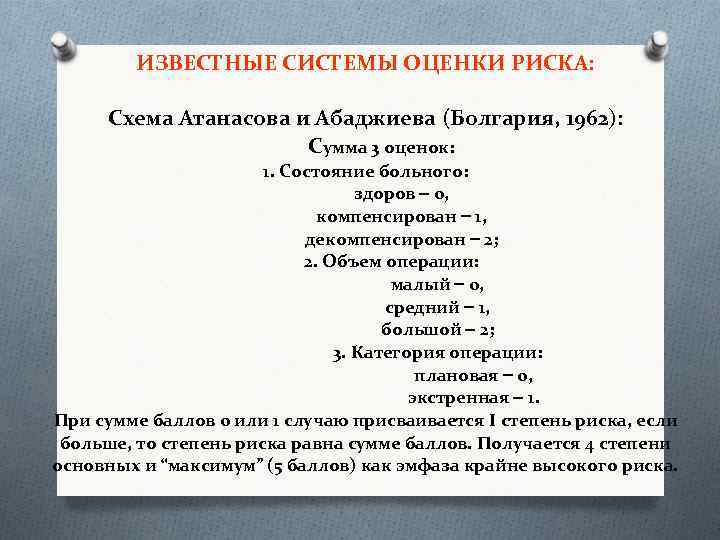 ИЗВЕСТНЫЕ СИСТЕМЫ ОЦЕНКИ РИСКА:

Схема Атанасова и Абаджиева (Болгария, 1962):

Сумма 3 оценок:

1. Состояние больного:

здоров – 0,

компенсирован – 1,

декомпенсирован – 2;

2. Объем операции:

малый – 0,

средний – 1,

большой – 2;

3. Категория операции:

плановая – 0,

экстренная – 1.

При сумме баллов 0 или 1 случаю присваивается I степень риска, если больше, то степень риска равна сумме баллов. Получается 4 степени основных и “максимум” (5 баллов) как эмфаза крайне высокого риска.